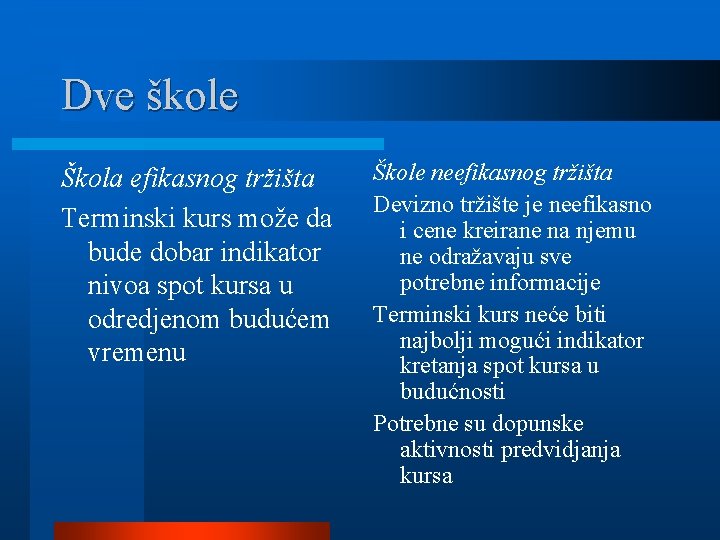 Dve škole

Škola efikasnog tržišta

Terminski kurs može da bude dobar indikator nivoa spot kursa u odredjenom budućem vremenu

Škole neefikasnog tržišta

Devizno tržište je neefikasno i cene kreirane na njemu ne odražavaju sve potrebne informacije

Terminski kurs neće biti najbolji mogući indikator kretanja spot kursa u budućnosti

Potrebne su dopunske aktivnosti predvidjanja kursa